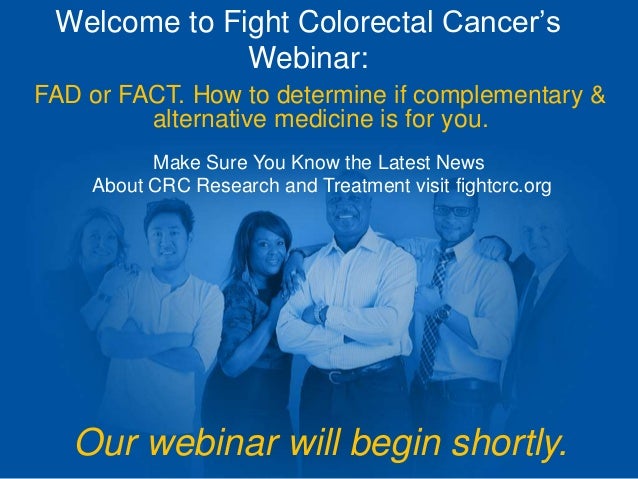 Welcome to Fight Colorectal Cancer's Webinar:

FAD or FACT. How to determine if complementary & alternative medicine is for you.

Make Sure You Know the Latest News About CRC Research and Treatment visit fightcrc.org

Our webinar will begin shortly.